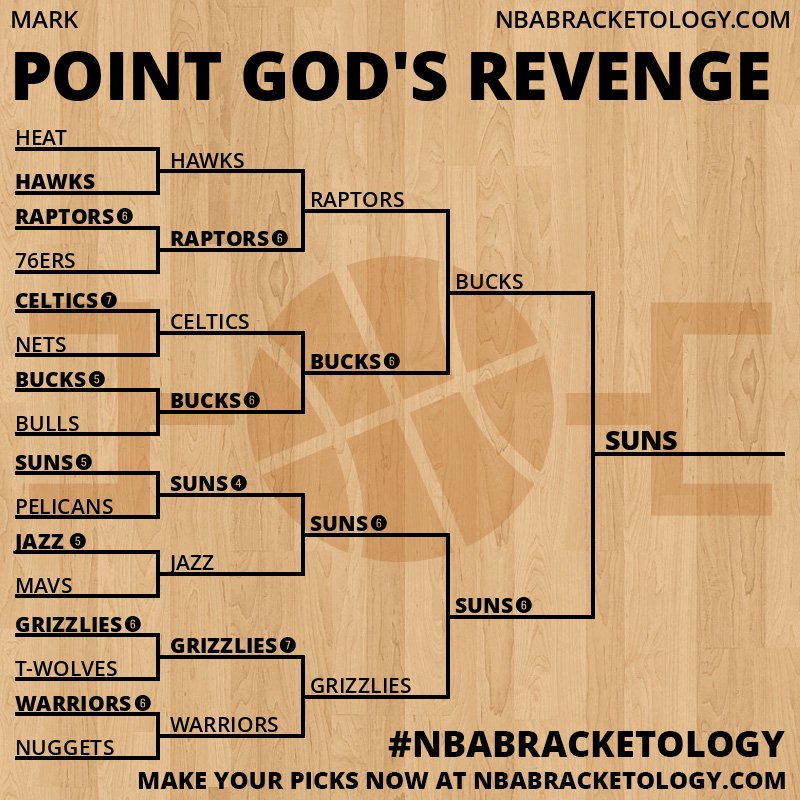 MARK
NBABRACKETOLOGY.COM

POINT GOD'S REVENGE

HEAT
HAWKS
RAPTORS 6
76ERS
CELTICS 7
NETS
BUCKS 5
BULLS
SUNS 5
PELICANS
JAZZ 5
MAVS
GRIZZLIES 6
T-WOLVES
WARRIORS 6
NUGGETS

HAWKS
RAPTORS 6
CELTICS
BUCKS 6
SUNS 4
JAZZ
GRIZZLIES 7
WARRIORS

RAPTORS
BUCKS 6
SUNS 6
GRIZZLIES

BUCKS
SUNS 6

SUNS

#NBABRACKETOLOGY
MAKE YOUR PICKS NOW AT NBABRACKETOLOGY.COM